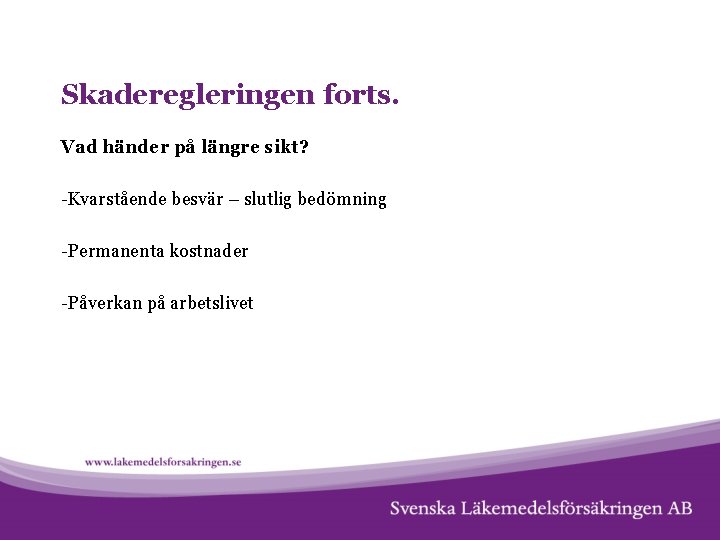 Skaderegleringen forts.

Vad händer på längre sikt?

-Kvarstående besvär – slutlig bedömning

-Permanenta kostnader

-Påverkan på arbetslivet

www.lakemedelsforsakringen.se

Svenska Läkemedelsförsäkringen AB